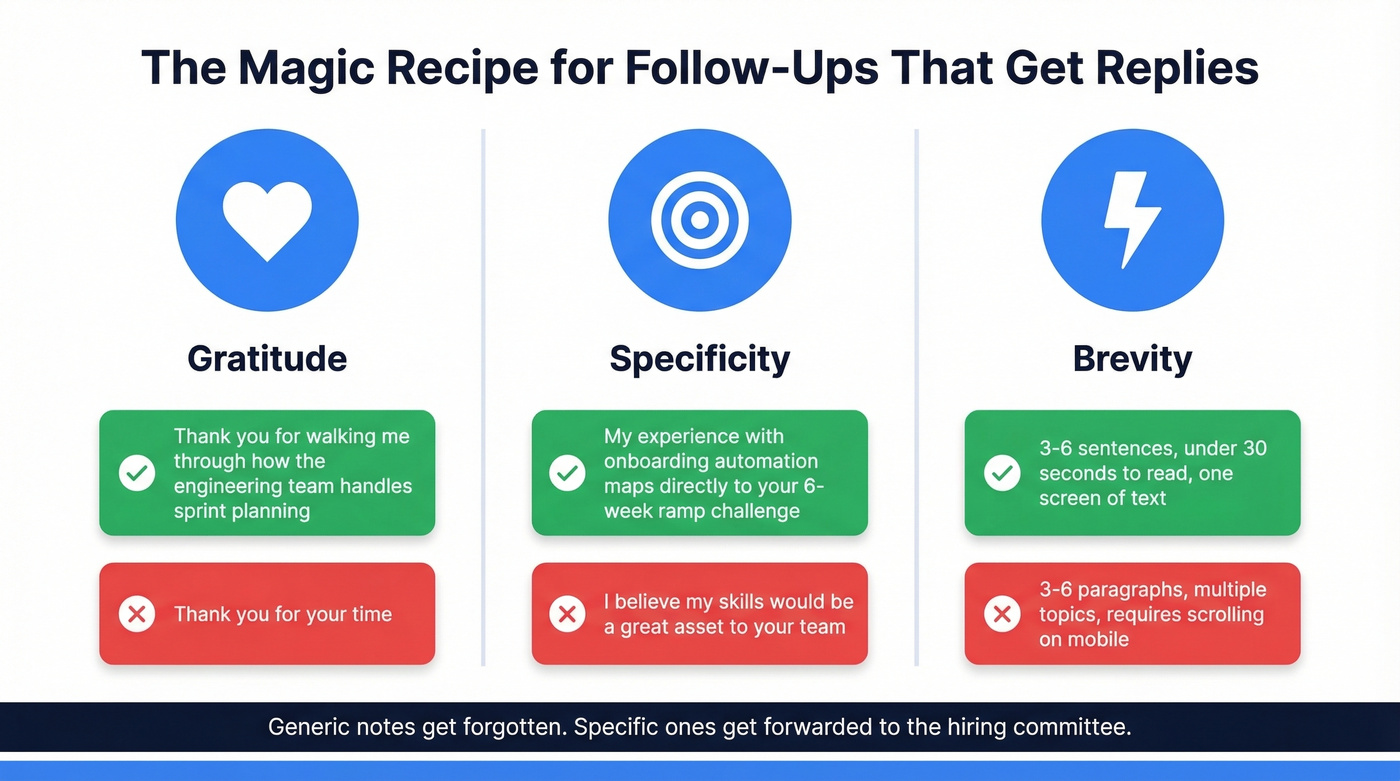 The Magic Recipe for Follow-Ups That Get Replies

Gratitude

Thank you for walking me through how the engineering team handles sprint planning

Thank you for your time

Specificity

My experience with onboarding automation maps directly to your 6-week ramp challenge

I believe my skills would be a great asset to your team

Brevity

3-6 sentences, under 30 seconds to read, one screen of text

3-6 paragraphs, multiple topics, requires scrolling on mobile

Generic notes get forgotten. Specific ones get forwarded to the hiring committee.